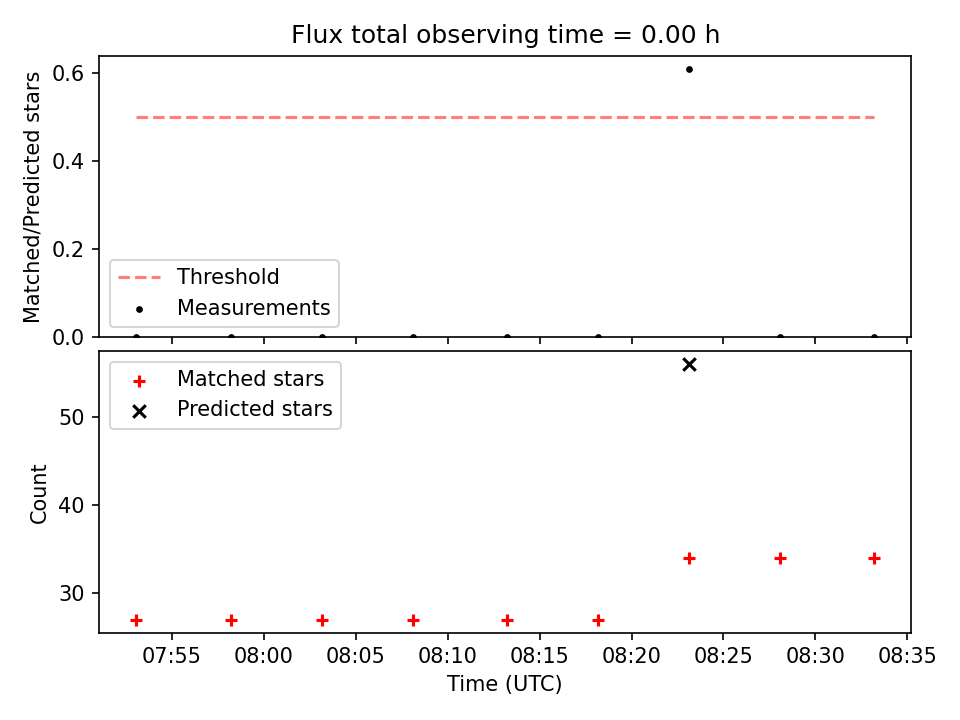 Flux total observing time = 0.00 h

Matched/Predicted stars

0.6
0.4
0.2
0.0

Threshold
Measurements

Matched stars
Predicted stars

Count

50
40
30

07:55
08:00
08:05
08:10
08:15
08:20
08:25
08:30
08:35

Time (UTC)